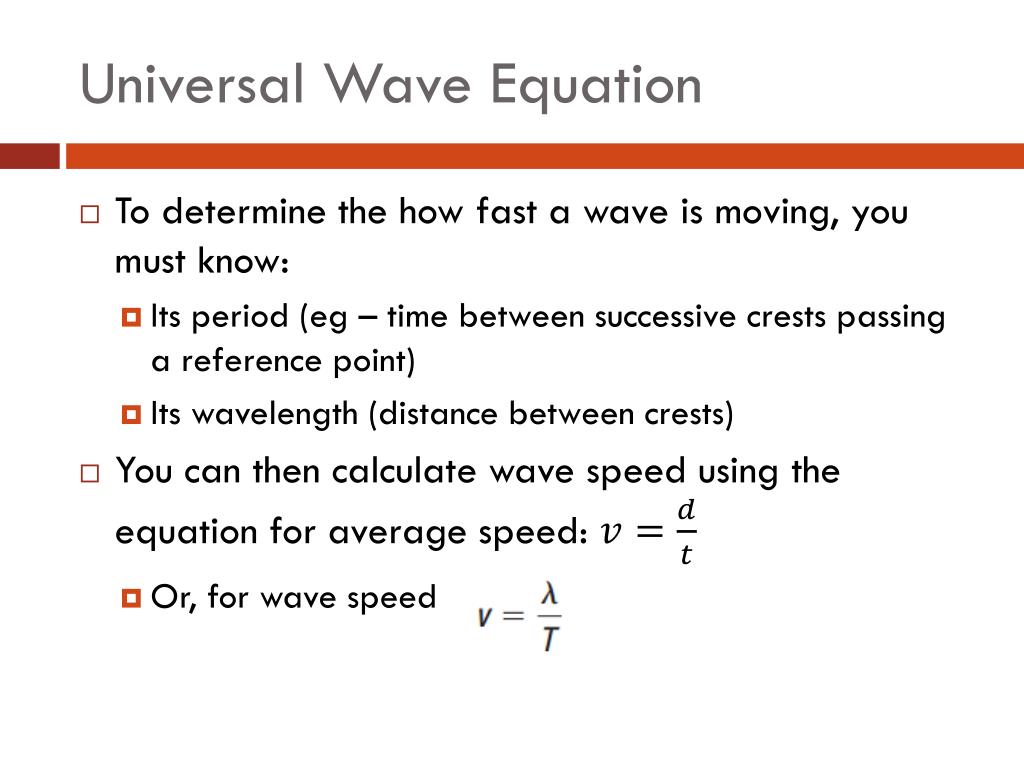 Universal Wave Equation

To determine the how fast a wave is moving, you must know:

Its period (eg – time between successive crests passing a reference point)

Its wavelength (distance between crests)

You can then calculate wave speed using the equation for average speed: $v = \frac{d}{t}$

Or, for wave speed $v = \frac{\lambda}{T}$